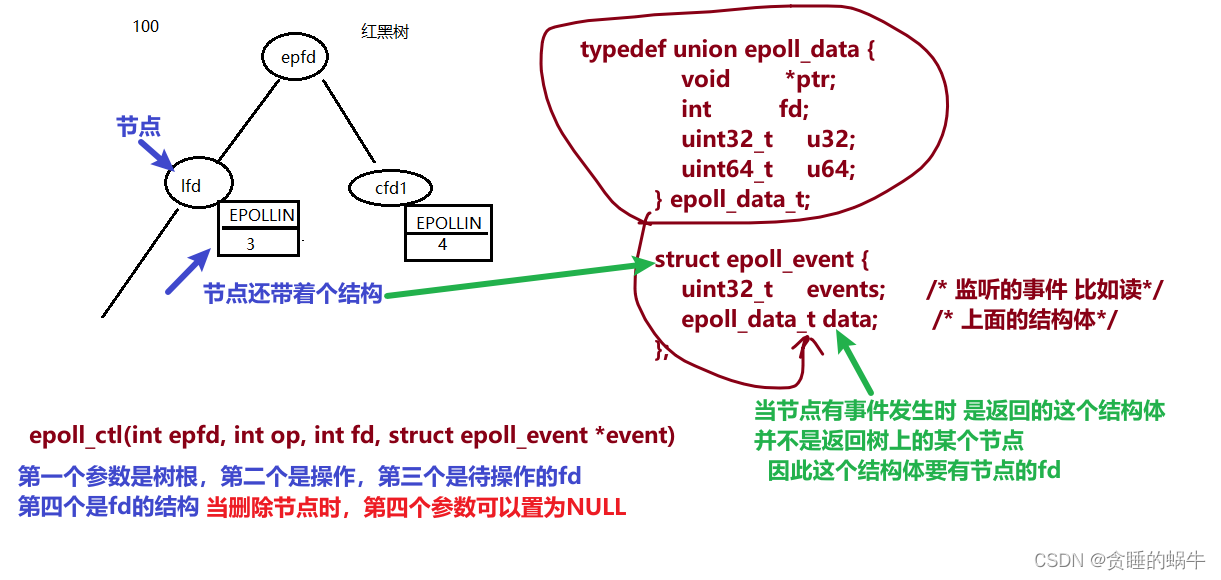 100

红黑树

epfd

节点

lfd

cfd1

EPOLLIN
3

EPOLLIN
4

节点还带着个结构

typedef union epoll_data {
void *ptr;
int fd;
uint32_t u32;
uint64_t u64;
} epoll_data_t;

struct epoll_event {
uint32_t events; /* 监听的事件 比如读*/
epoll_data_t data; /* 上面的结构体*/
};

当节点有事件发生时 是返回的这个结构体
并不是返回树上的某个节点
因此这个结构体要有节点的fd

epoll_ctl(int epfd, int op, int fd, struct epoll_event *event)

第一个参数是树根，第二个是操作，第三个是待操作的fd
第四个是fd的结构 当删除节点时，第四个参数可以置为NULL

CSDN @贪睡的蜗牛